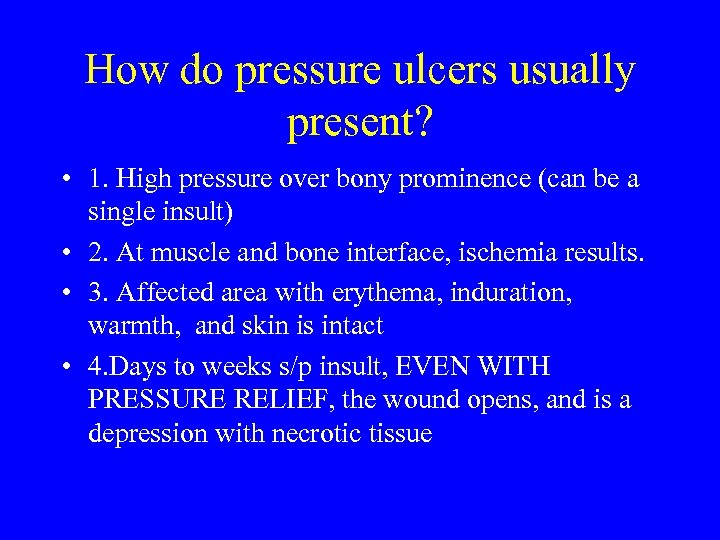 How do pressure ulcers usually present?

• 1. High pressure over bony prominence (can be a single insult)
• 2. At muscle and bone interface, ischemia results.
• 3. Affected area with erythema, induration, warmth, and skin is intact
• 4.Days to weeks s/p insult, EVEN WITH PRESSURE RELIEF, the wound opens, and is a depression with necrotic tissue